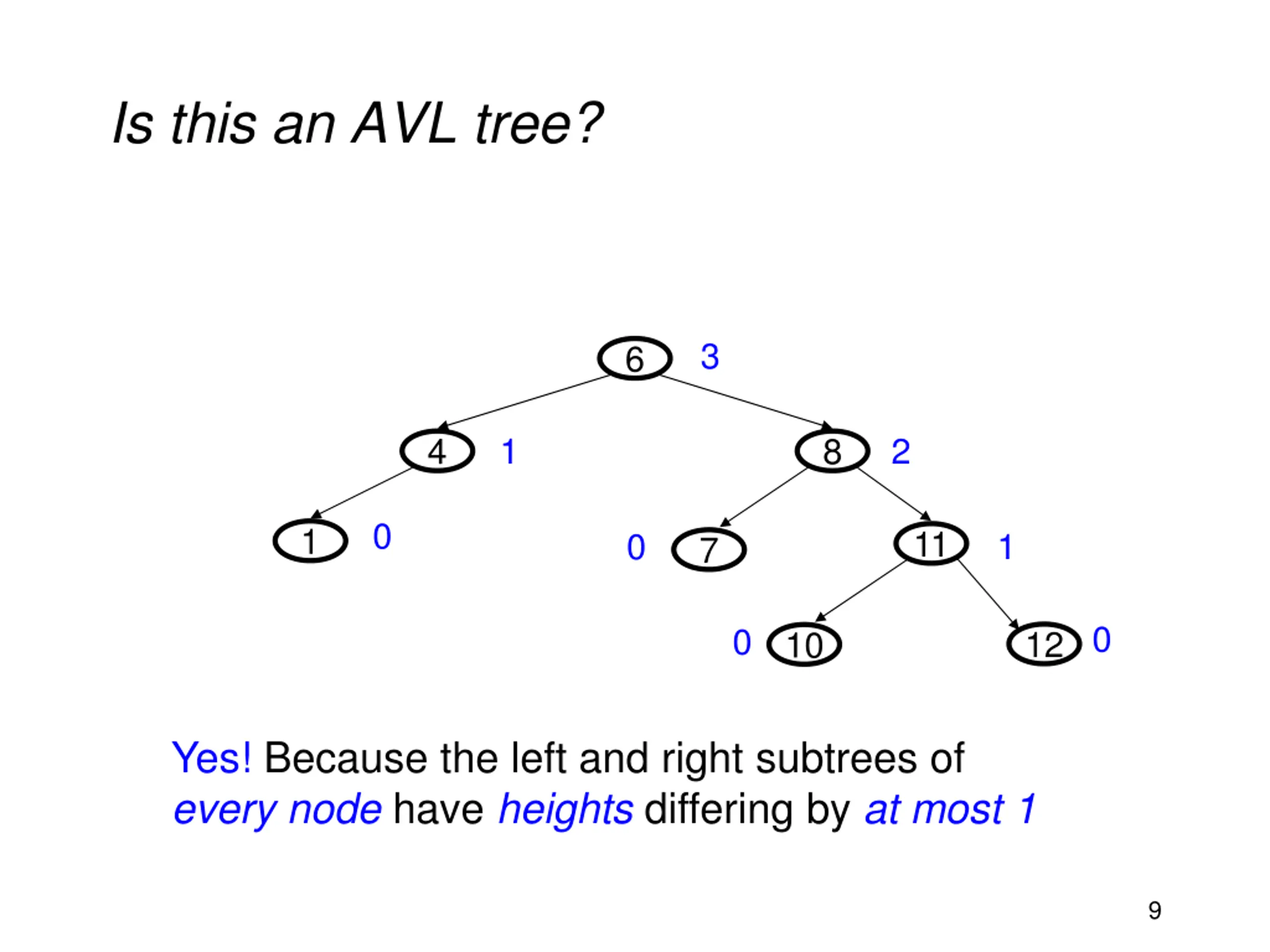 Is this an AVL tree?

6 3

4 1

8 2

1 0

0 7

11 1

0 10

12 0

Yes! Because the left and right subtrees of every node have heights differing by at most 1

9